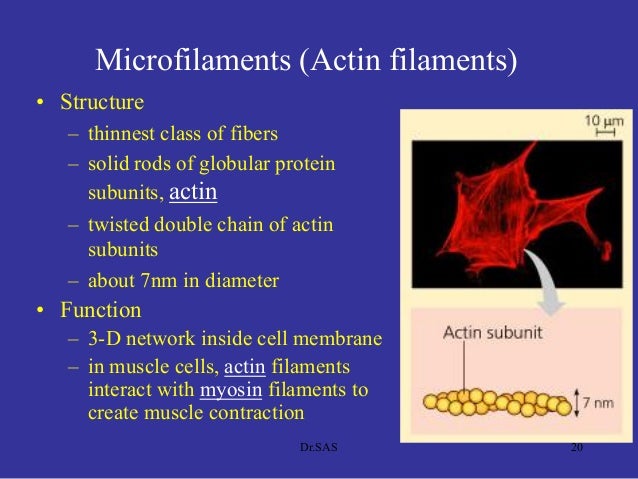 Microfilaments (Actin filaments)

• Structure
– thinnest class of fibers
– solid rods of globular protein subunits, actin
– twisted double chain of actin subunits
– about 7nm in diameter

• Function
– 3-D network inside cell membrane
– in muscle cells, actin filaments interact with myosin filaments to create muscle contraction

10 µm

Actin subunit

7 nm

Dr.SAS

20